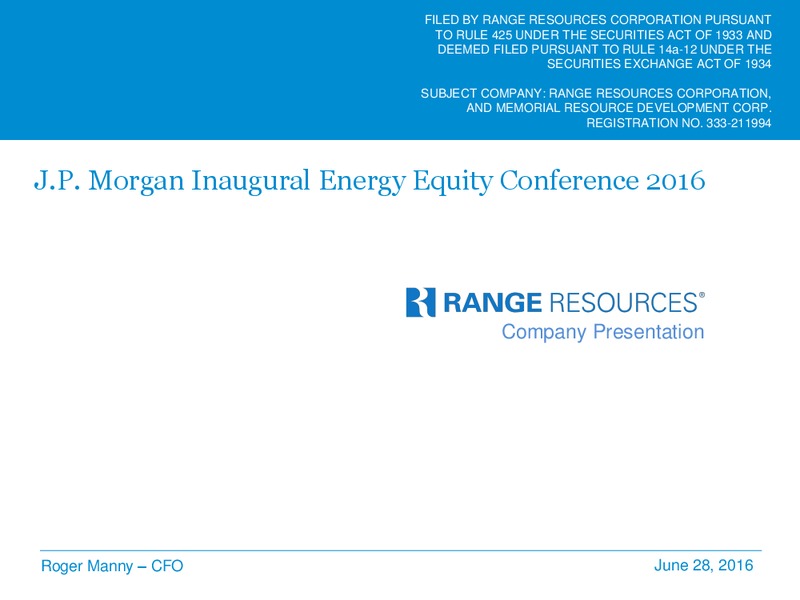 FILED BY RANGE RESOURCES CORPORATION PURSUANT TO RULE 425 UNDER THE SECURITIES ACT OF 1933 AND DEEMED FILED PURSUANT TO RULE 14a-12 UNDER THE SECURITIES EXCHANGE ACT OF 1934

SUBJECT COMPANY: RANGE RESOURCES CORPORATION, AND MEMORIAL RESOURCE DEVELOPMENT CORP. REGISTRATION NO. 333-211994

J.P. Morgan Inaugural Energy Equity Conference 2016

RANGE RESOURCES®
Company Presentation

Roger Manny – CFO

June 28, 2016